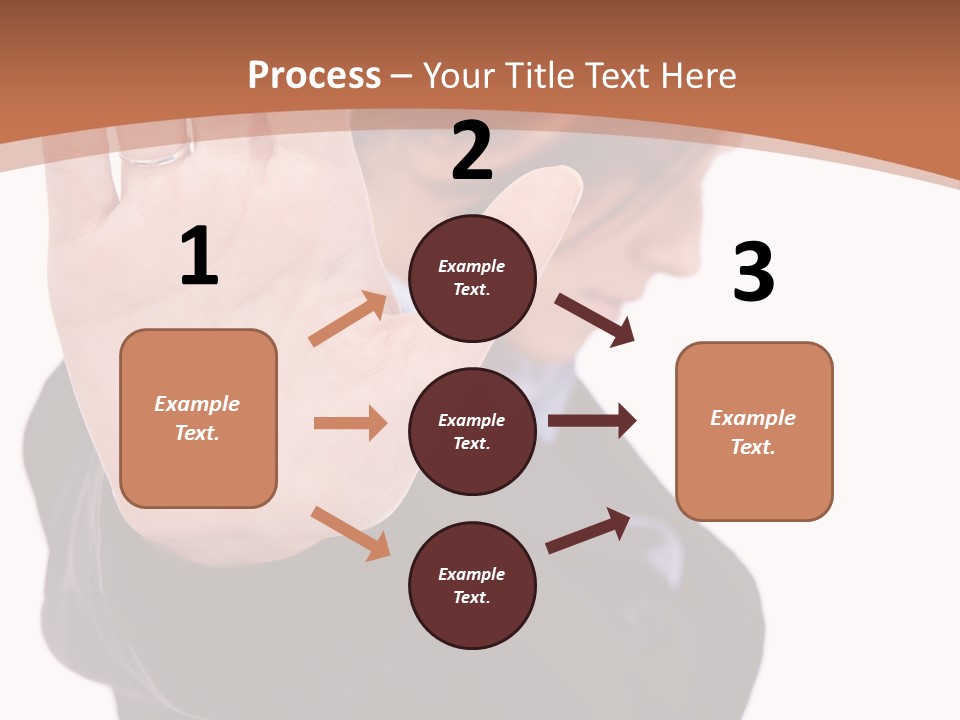 Process – Your Title Text Here

1

Example Text.

2

Example Text.

Example Text.

Example Text.

3

Example Text.